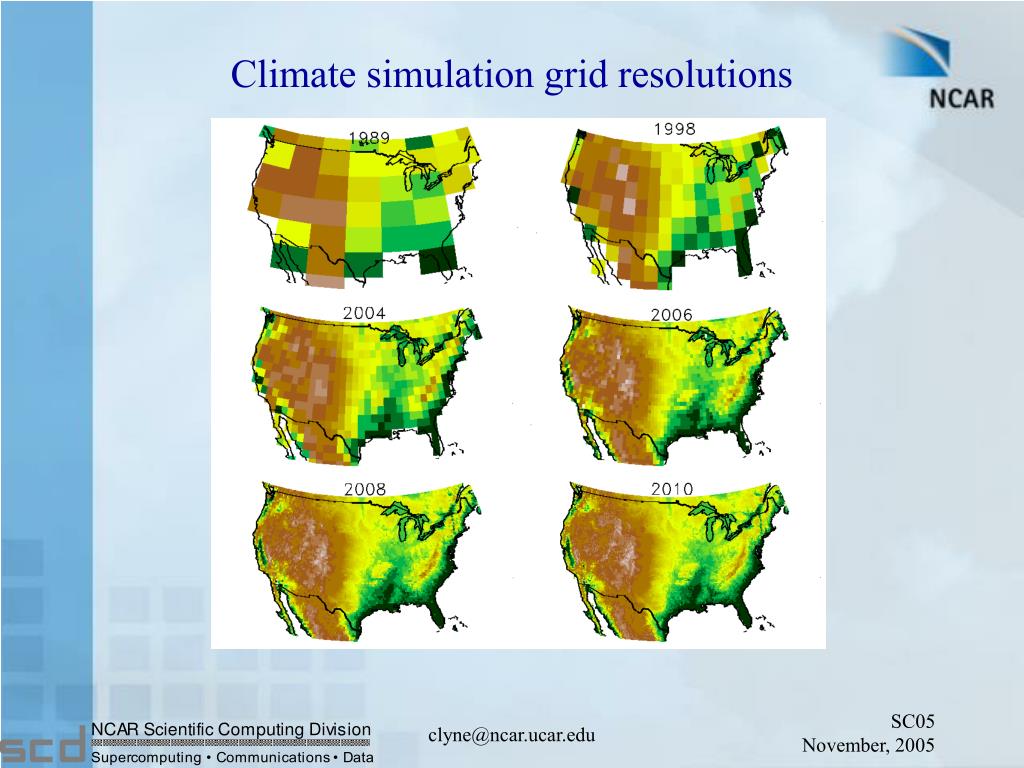 Climate simulation grid resolutions

NCAR

1989

1998

2004

2006

2008

2010

scd NCAR Scientific Computing Division
Supercomputing • Communications • Data

clyne@ncar.ucar.edu

SC05
November, 2005